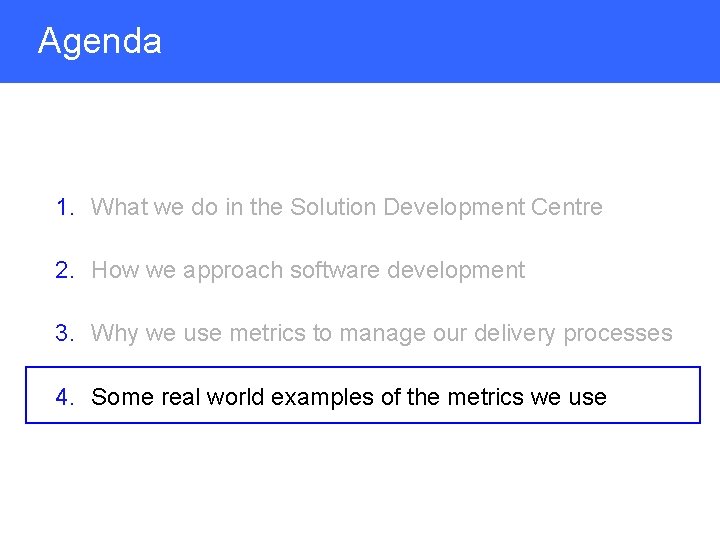 Agenda

1. What we do in the Solution Development Centre

2. How we approach software development

3. Why we use metrics to manage our delivery processes

4. Some real world examples of the metrics we use